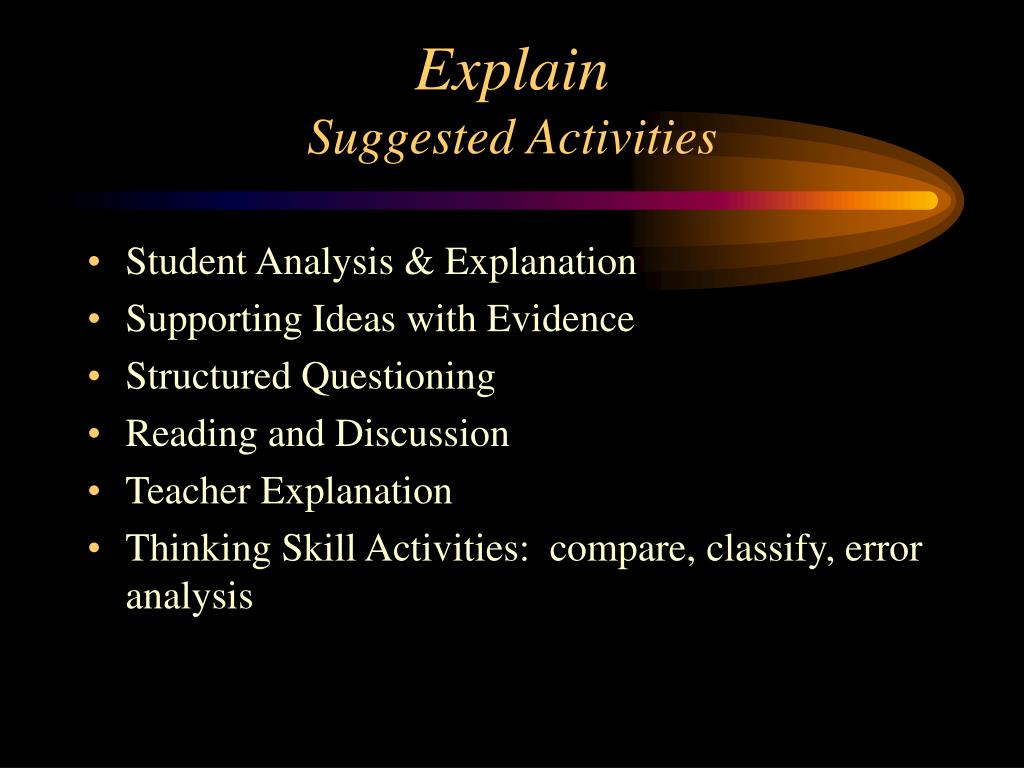 Explain
Suggested Activities

• Student Analysis & Explanation
• Supporting Ideas with Evidence
• Structured Questioning
• Reading and Discussion
• Teacher Explanation
• Thinking Skill Activities:  compare, classify, error analysis